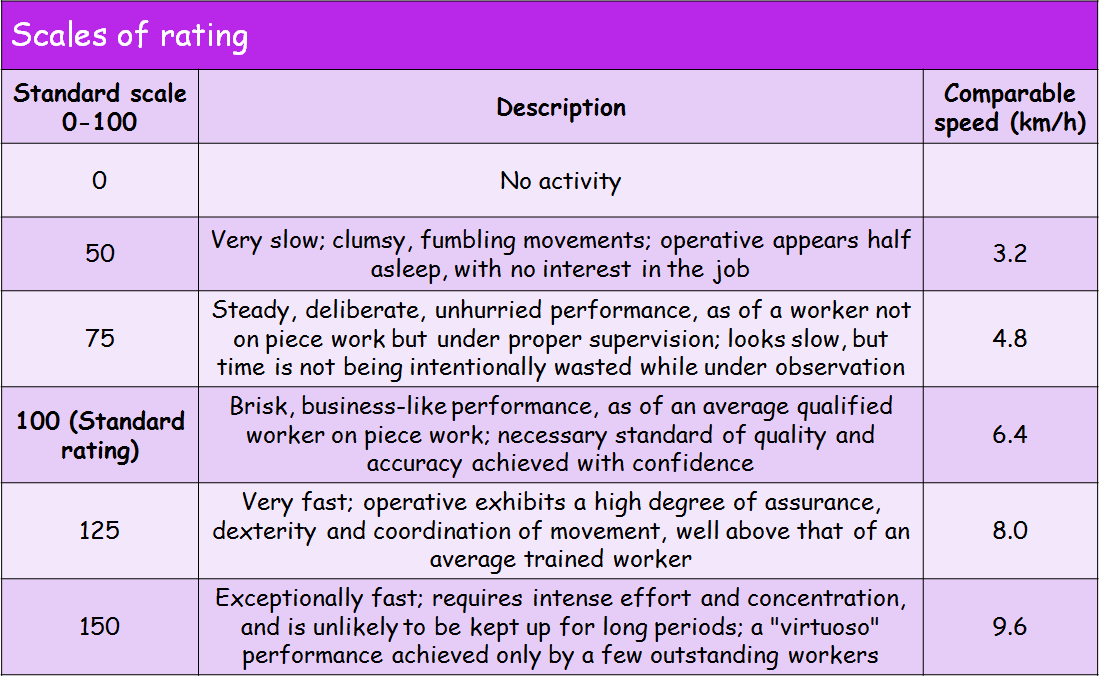 Scales of rating

| Standard scale 0-100 | Description | Comparable speed (km/h) |
|---|---|---|
| 0 | No activity | |
| 50 | Very slow; clumsy, fumbling movements; operative appears half asleep, with no interest in the job | 3.2 |
| 75 | Steady, deliberate, unhurried performance, as of a worker not on piece work but under proper supervision; looks slow, but time is not being intentionally wasted while under observation | 4.8 |
| 100 (Standard rating) | Brisk, business-like performance, as of an average qualified worker on piece work; necessary standard of quality and accuracy achieved with confidence | 6.4 |
| 125 | Very fast; operative exhibits a high degree of assurance, dexterity and coordination of movement, well above that of an average trained worker | 8.0 |
| 150 | Exceptionally fast; requires intense effort and concentration, and is unlikely to be kept up for long periods; a "virtuoso" performance achieved only by a few outstanding workers | 9.6 |